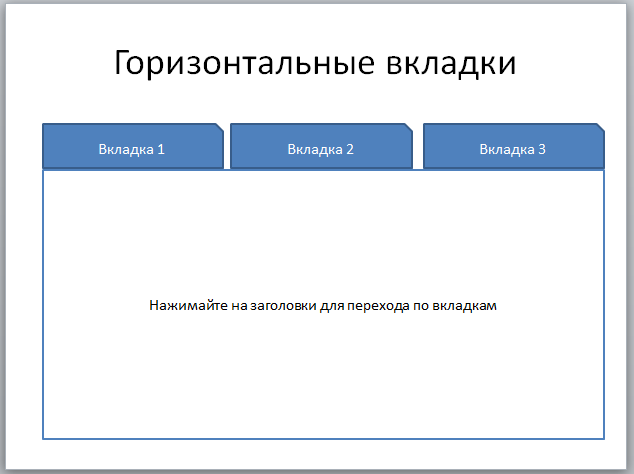 Горизонтальные вкладки

Вкладка 1

Вкладка 2

Вкладка 3

Нажимайте на заголовки для перехода по вкладкам